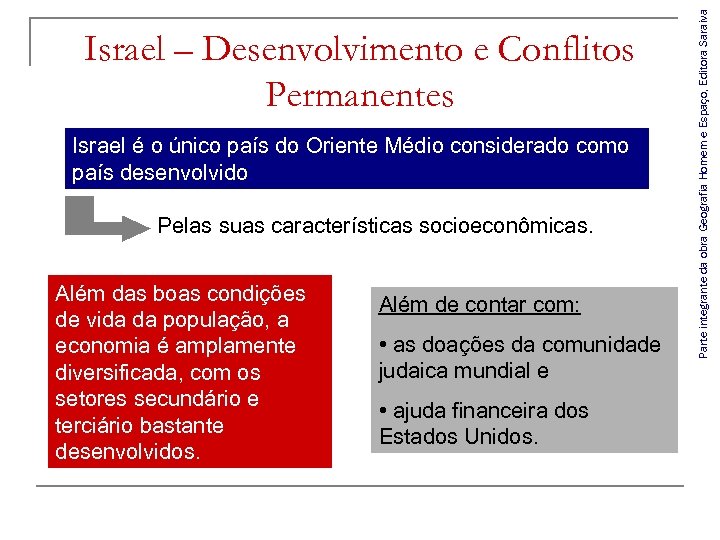 Israel – Desenvolvimento e Conflitos Permanentes

Israel é o único país do Oriente Médio considerado como país desenvolvido

Pelas suas características socioeconômicas.

Além das boas condições de vida da população, a economia é amplamente diversificada, com os setores secundário e terciário bastante desenvolvidos.

Além de contar com:

• as doações da comunidade judaica mundial e

• ajuda financeira dos Estados Unidos.

Parte integrante da obra Geografia Homem e Espaço, Editora Saraiva